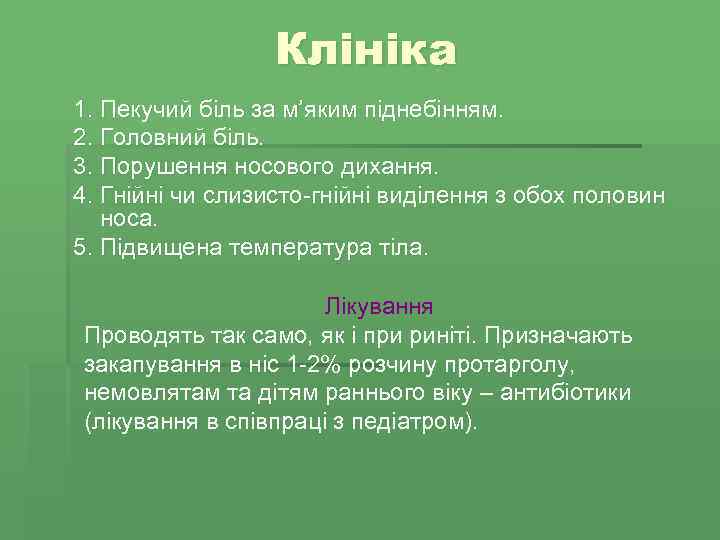 Клініка

1. Пекучий біль за м'яким піднебінням.
2. Головний біль.
3. Порушення носового дихання.
4. Гнійні чи слизисто-гнійні виділення з обох половин носа.
5. Підвищена температура тіла.

Лікування

Проводять так само, як і при риніті. Призначають закапування в ніс 1-2% розчину протарголу, немовлятам та дітям раннього віку – антибіотики (лікування в співпраці з педіатром).